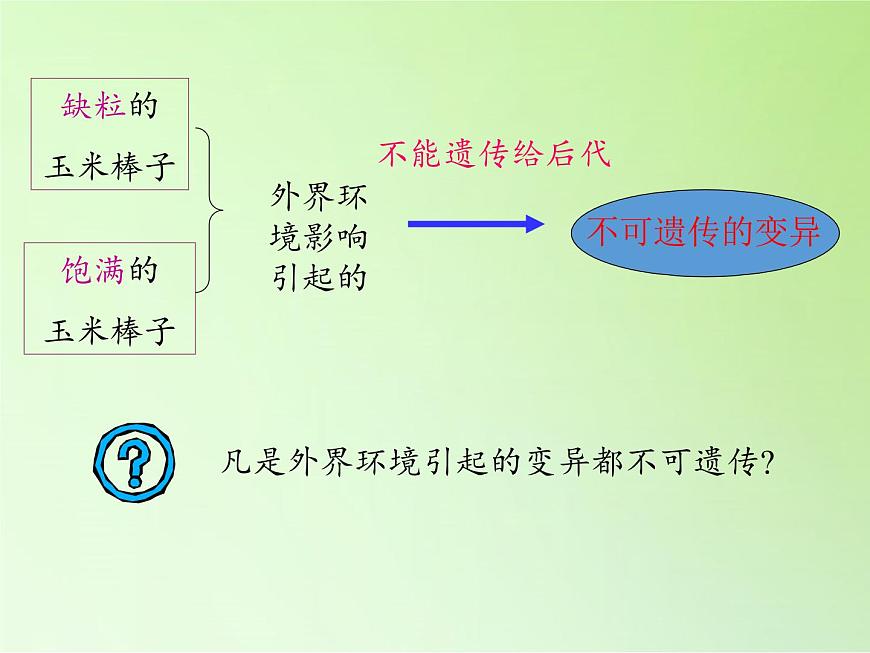 缺粒的
玉米棒子

饱满的
玉米棒子

外界环境影响引起的

不能遗传给后代

不可遗传的变异

?

凡是外界环境引起的变异都不可遗传?